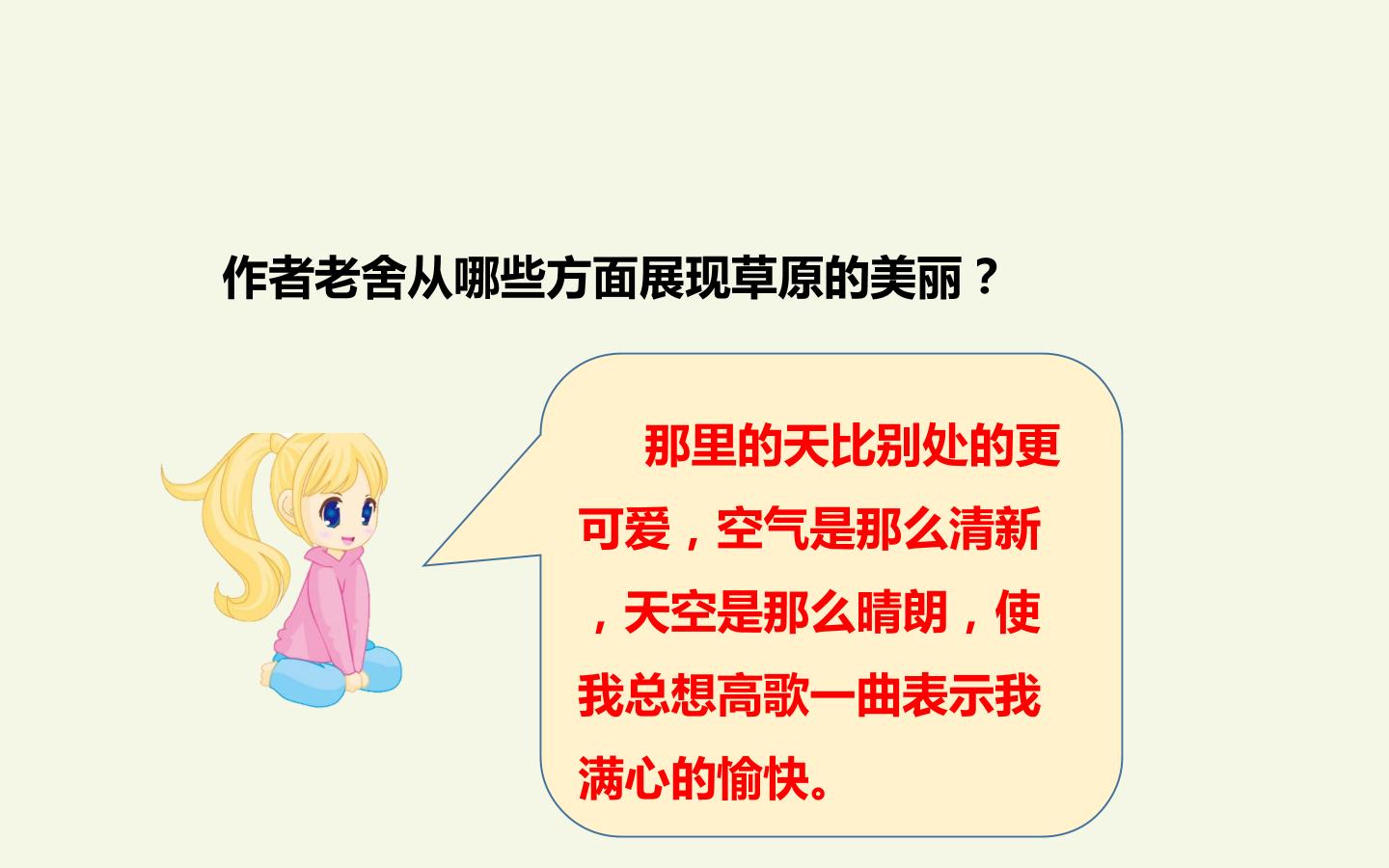 作者老舍从哪些方面展现草原的美丽？

那里的天比别处的更可爱，空气是那么清新，天空是那么晴朗，使我总想高歌一曲表示我满心的愉快。